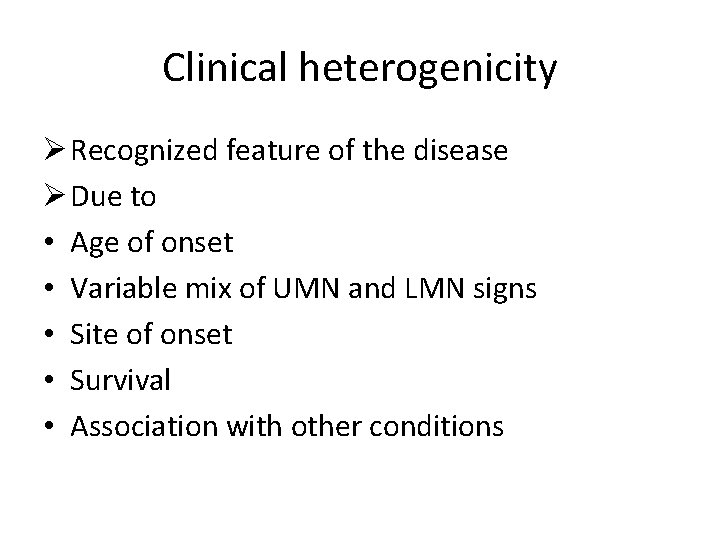 Clinical heterogenicity

➢ Recognized feature of the disease
➢ Due to
• Age of onset
• Variable mix of UMN and LMN signs
• Site of onset
• Survival
• Association with other conditions